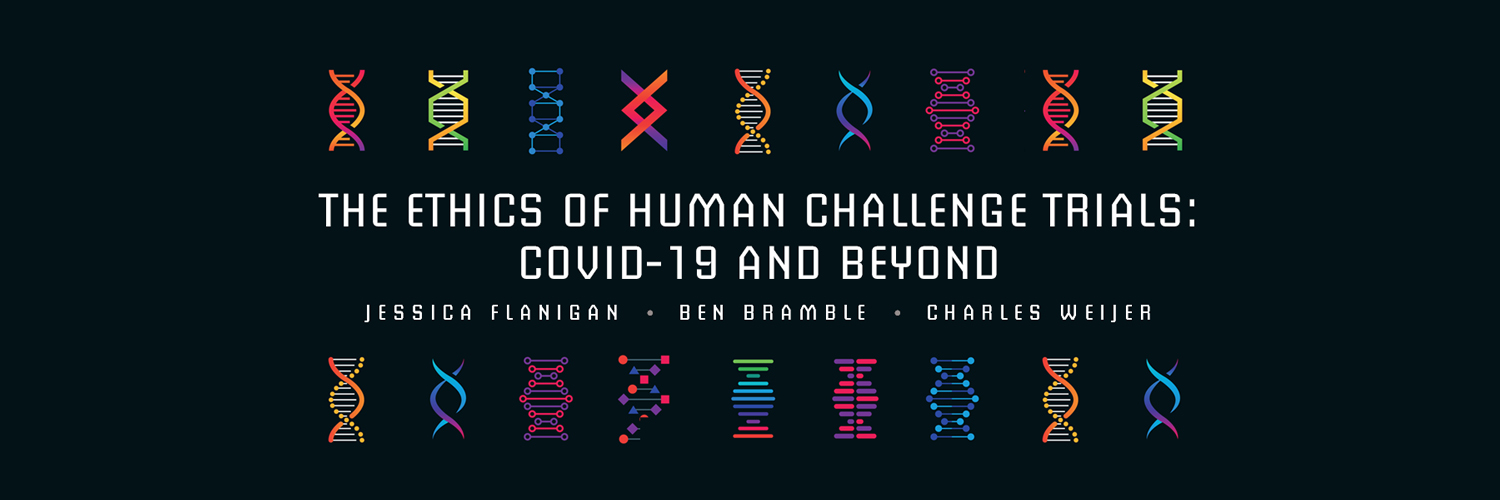 THE ETHICS OF HUMAN CHALLENGE TRIALS: COVID-19 AND BEYOND

JESSICA FLANIGAN • BEN BRAMBLE • CHARLES WEIJER